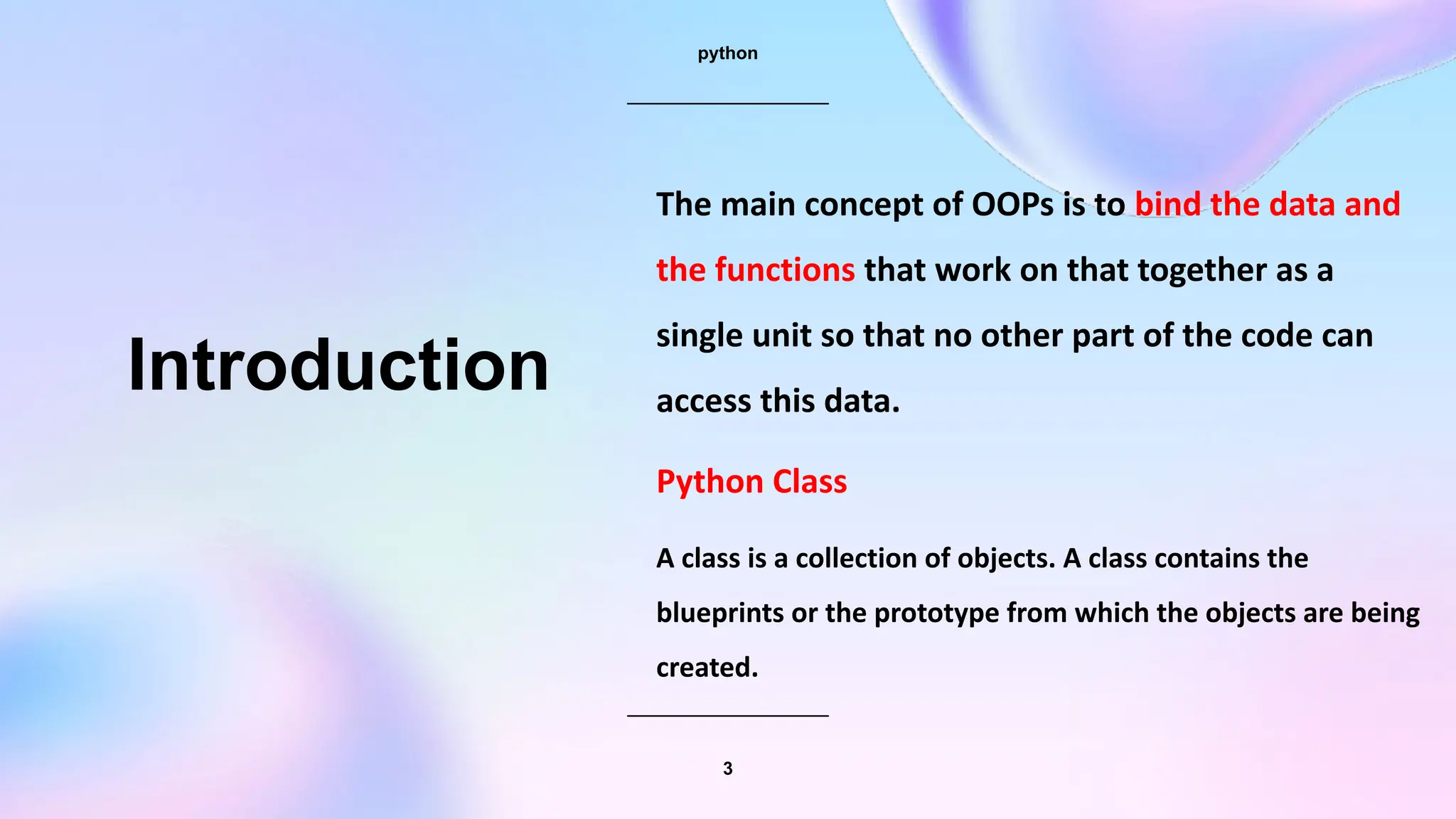 python

Introduction

The main concept of OOPs is to bind the data and the functions that work on that together as a single unit so that no other part of the code can access this data.

Python Class

A class is a collection of objects. A class contains the blueprints or the prototype from which the objects are being created.

3